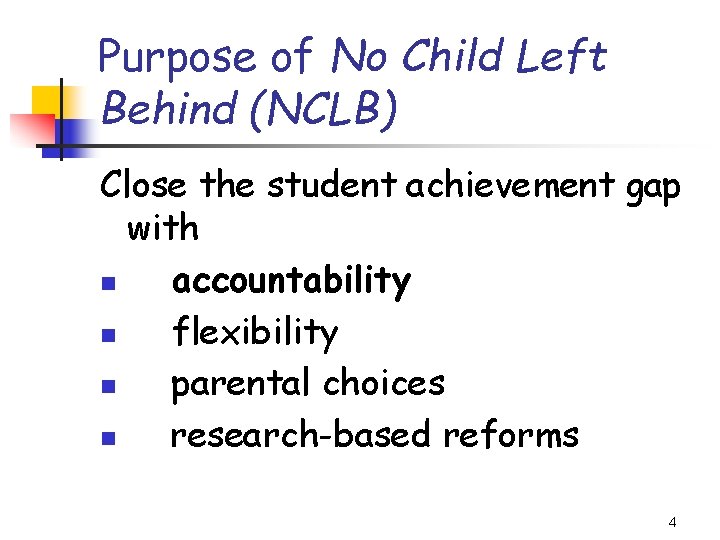 Purpose of No Child Left Behind (NCLB)

Close the student achievement gap with

- accountability
- flexibility
- parental choices
- research-based reforms

4